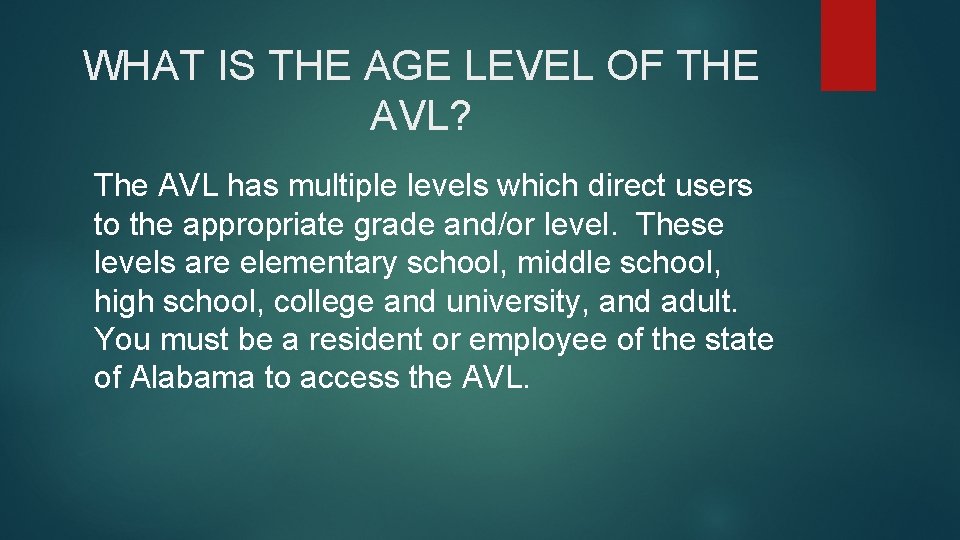 WHAT IS THE AGE LEVEL OF THE AVL?

The AVL has multiple levels which direct users to the appropriate grade and/or level. These levels are elementary school, middle school, high school, college and university, and adult. You must be a resident or employee of the state of Alabama to access the AVL.